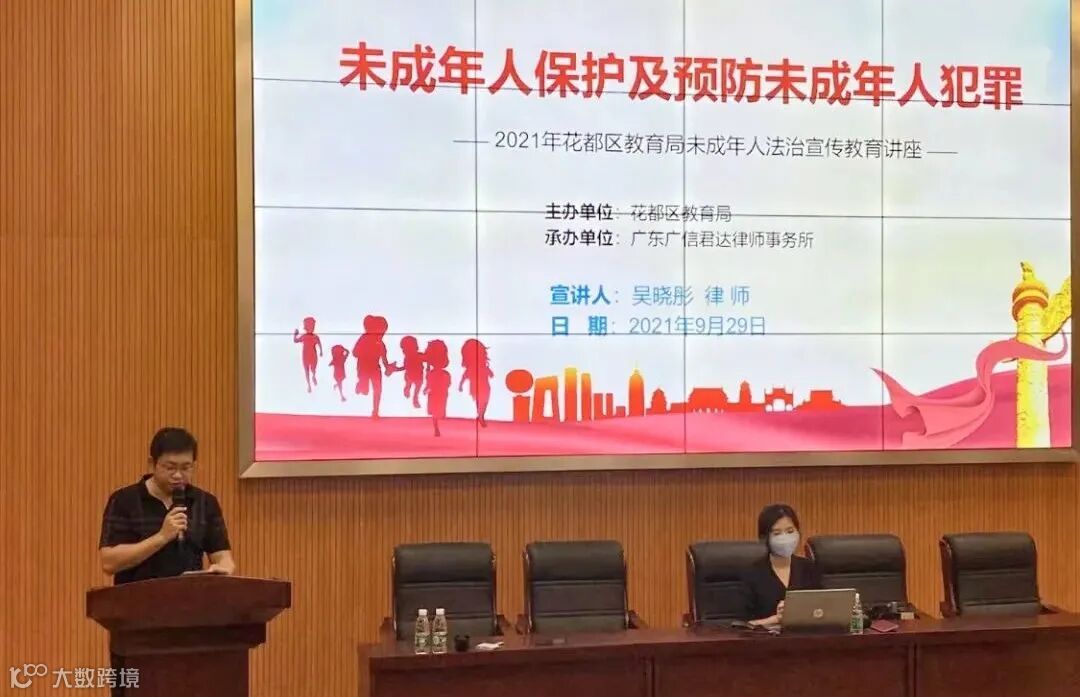 未成年人保护及预防未成年人犯罪

—— 2021年花都区教育局未成年人法治宣传教育讲座 ——

主办单位：花都区教育局
承办单位：广东广信君达律师事务所

宣讲人：吴晓彤 律 师
日 期：2021年9月29日

大数跨境